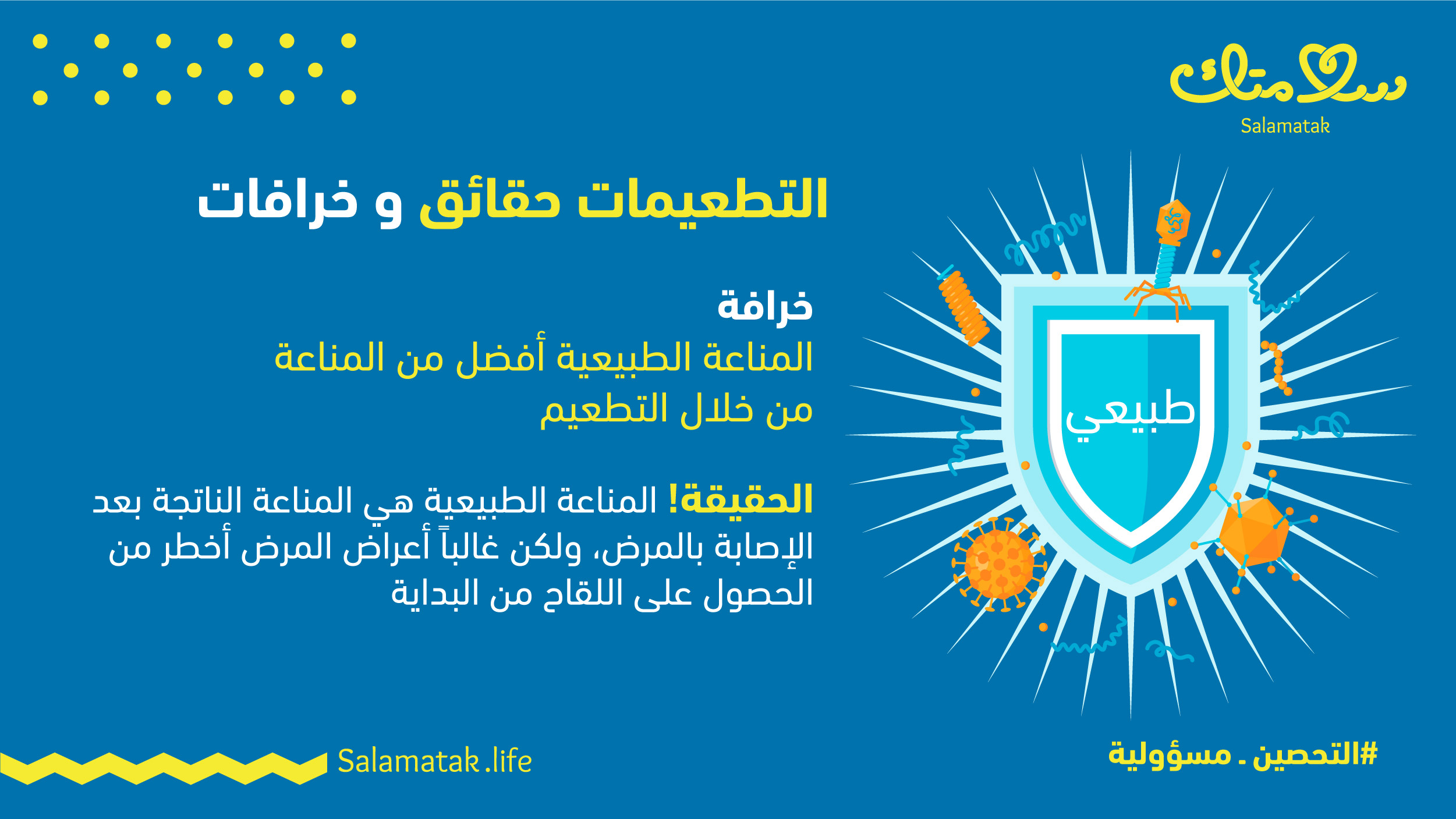 سلامتك
Salamatak

التطعيمات حقائق و خرافات

خرافة
المناعة الطبيعية أفضل من المناعة من خلال التطعيم

الحقيقة! المناعة الطبيعية هي المناعة الناتجة بعد الإصابة بالمرض، ولكن غالباً أعراض المرض أخطر من الحصول على اللقاح من البداية

طبيعي

Salamatak.life

#التحصين ـ مسؤولية